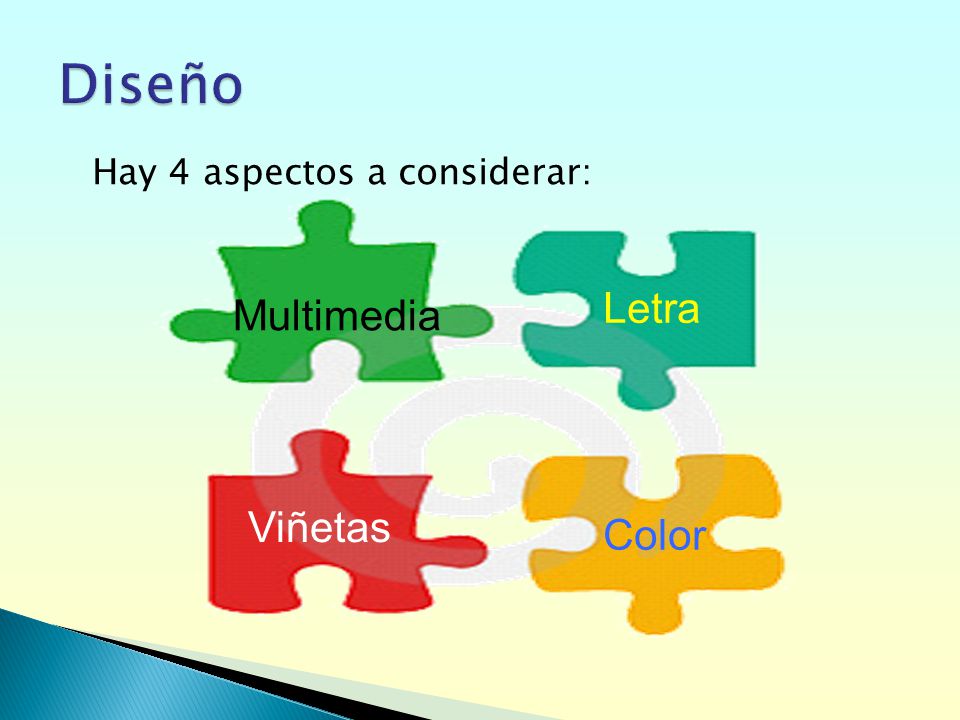 Diseño

Hay 4 aspectos a considerar:

Multimedia

Letra

Viñetas

Color